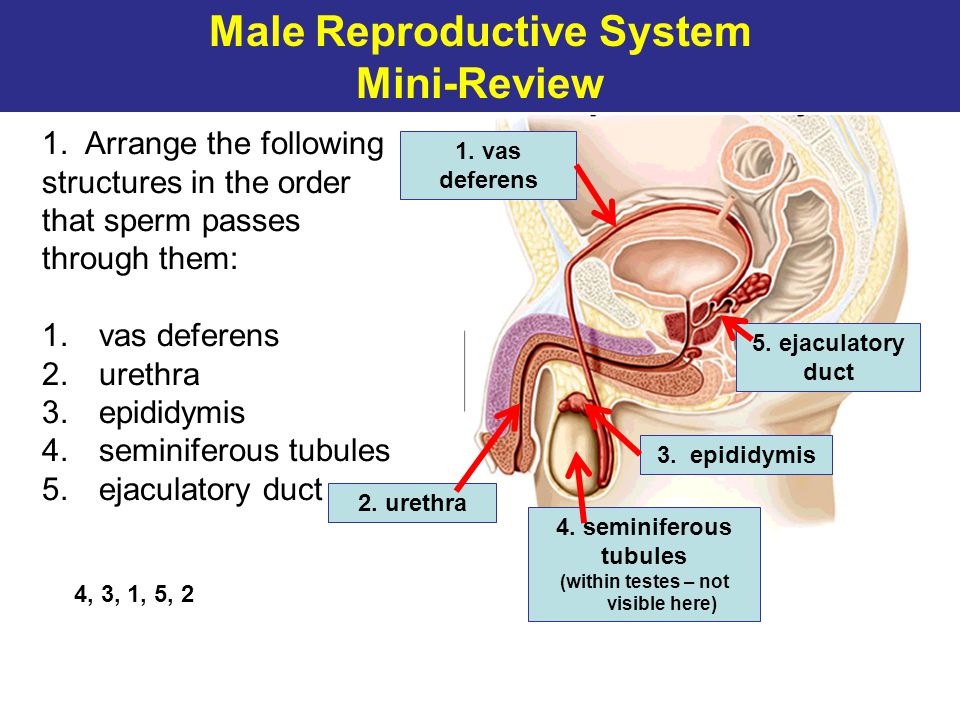 Male Reproductive System
Mini-Review

1. Arrange the following structures in the order that sperm passes through them:

1. vas deferens
2. urethra
3. epididymis
4. seminiferous tubules
5. ejaculatory duct

4, 3, 1, 5, 2

1. vas deferens

5. ejaculatory duct

3. epididymis

2. urethra

4. seminiferous tubules (within testes – not visible here)